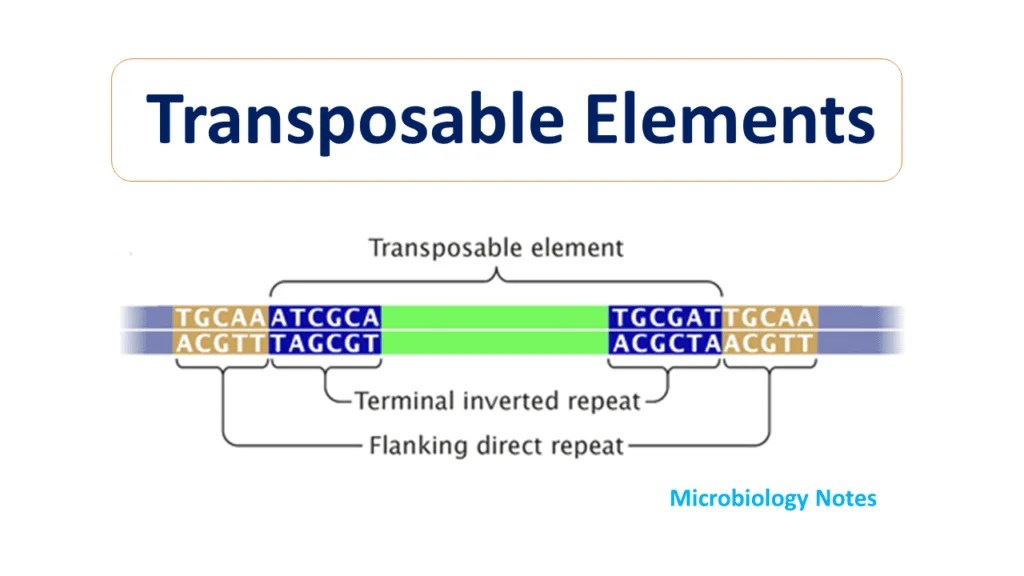 Transposable Elements

Transposable element

TGCAA ATCGCA TGCGAT TGCAA
ACGTT TAGCGT ACGCTA ACGTT

Terminal inverted repeat

Flanking direct repeat

Microbiology Notes